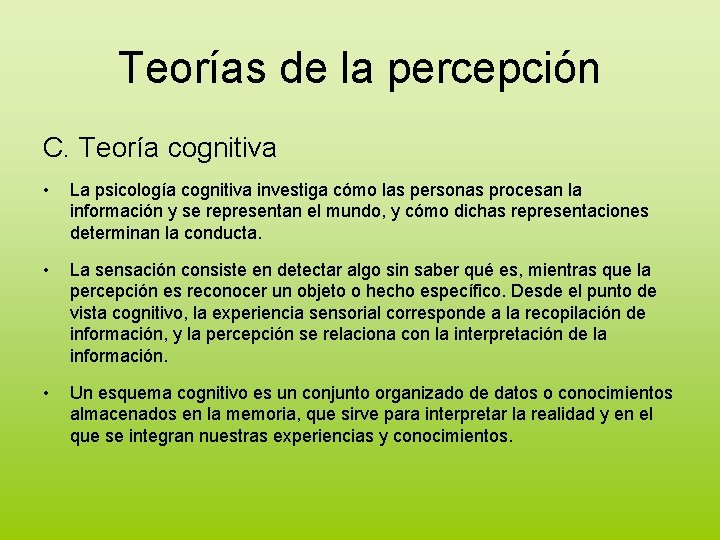 Teorías de la percepción

C. Teoría cognitiva

• La psicología cognitiva investiga cómo las personas procesan la información y se representan el mundo, y cómo dichas representaciones determinan la conducta.

• La sensación consiste en detectar algo sin saber qué es, mientras que la percepción es reconocer un objeto o hecho específico. Desde el punto de vista cognitivo, la experiencia sensorial corresponde a la recopilación de información, y la percepción se relaciona con la interpretación de la información.

• Un esquema cognitivo es un conjunto organizado de datos o conocimientos almacenados en la memoria, que sirve para interpretar la realidad y en el que se integran nuestras experiencias y conocimientos.